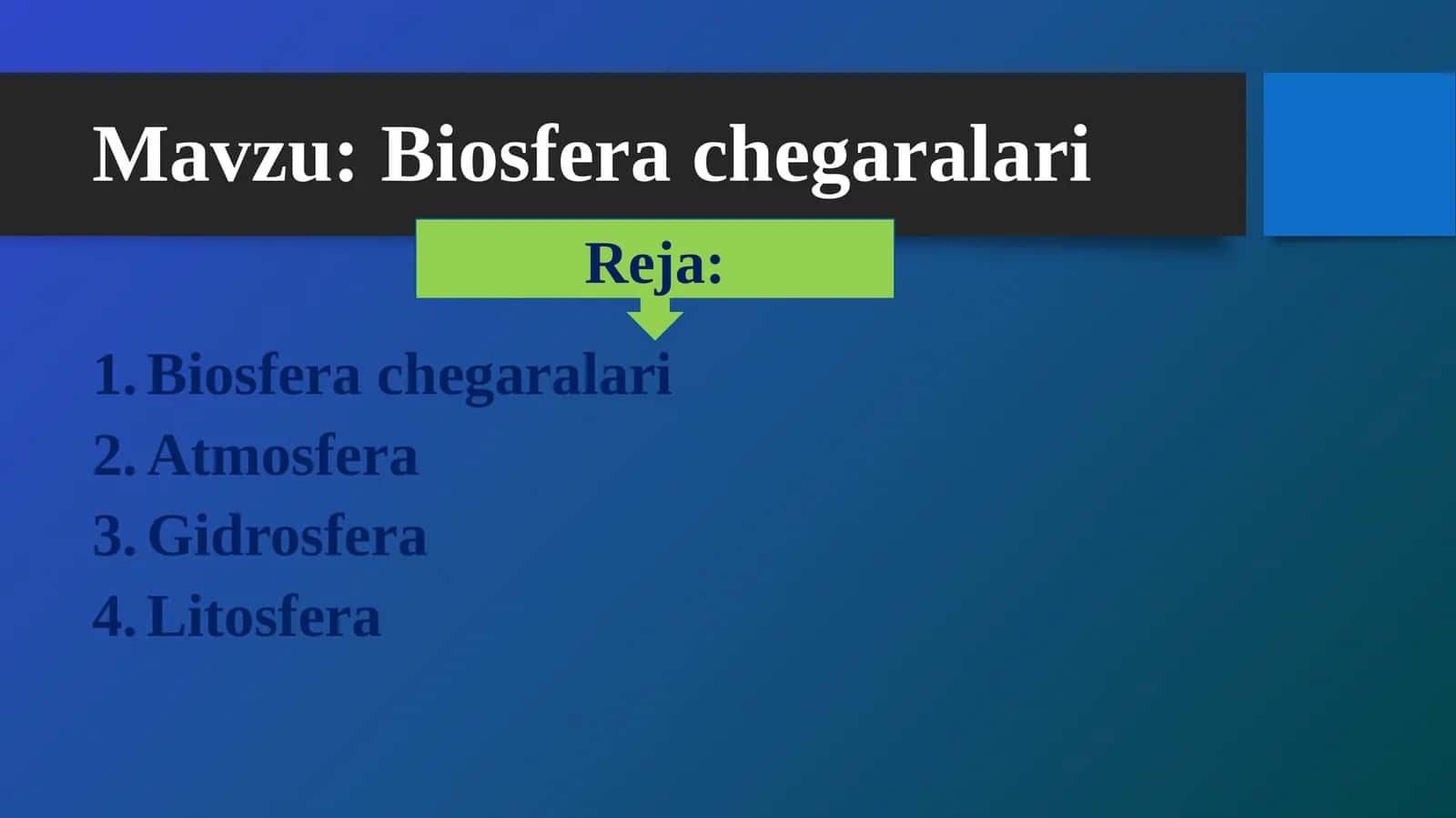 Mavzu: Biosfera chegaralari

Reja:

1. Biosfera chegaralari
2. Atmosfera
3. Gidrosfera
4. Litosfera